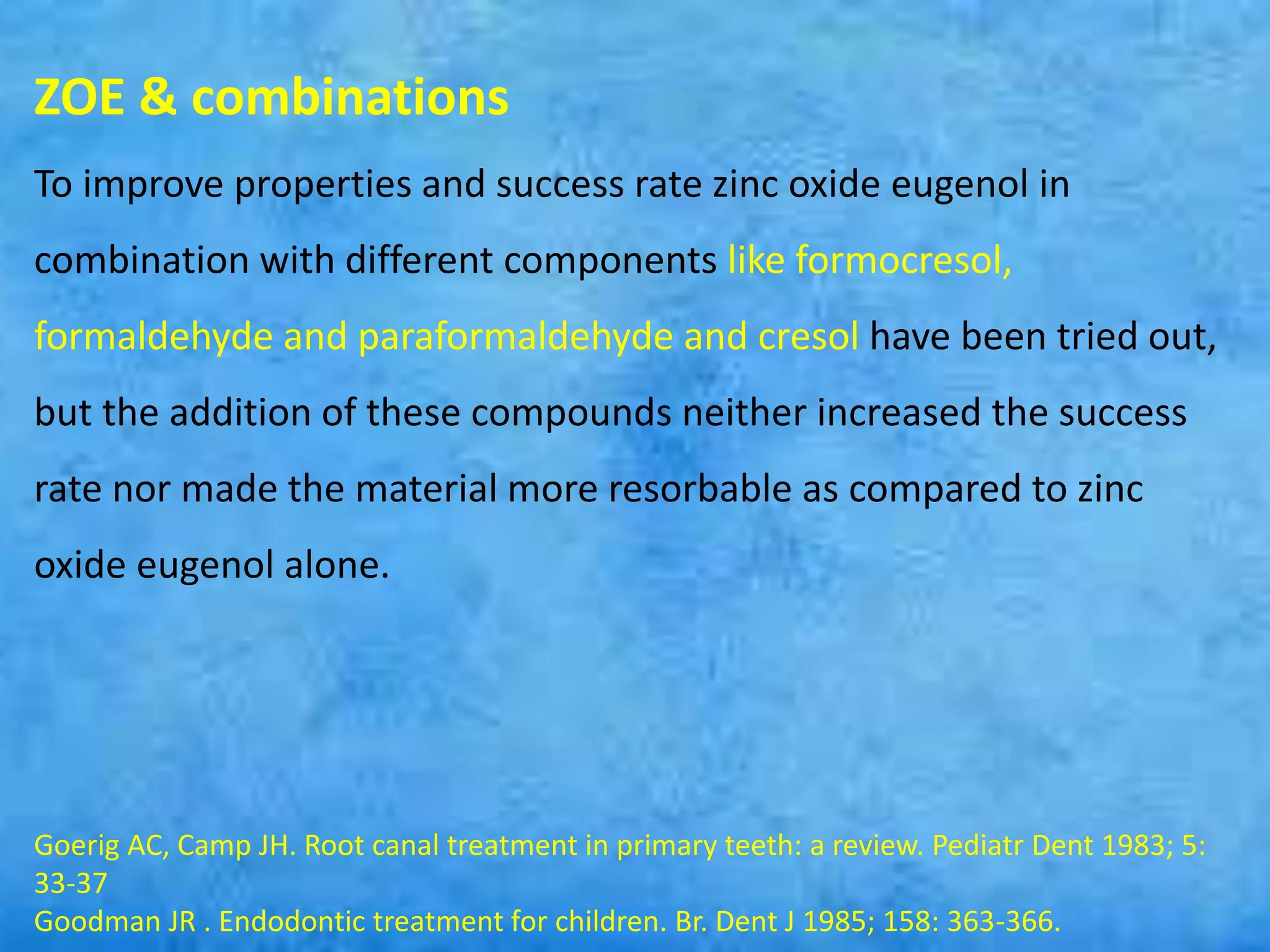 ZOE & combinations

To improve properties and success rate zinc oxide eugenol in combination with different components like formocresol, formaldehyde and paraformaldehyde and cresol have been tried out, but the addition of these compounds neither increased the success rate nor made the material more resorbable as compared to zinc oxide eugenol alone.

Goerig AC, Camp JH. Root canal treatment in primary teeth: a review. Pediatr Dent 1983; 5: 33-37
Goodman JR . Endodontic treatment for children. Br. Dent J 1985; 158: 363-366.